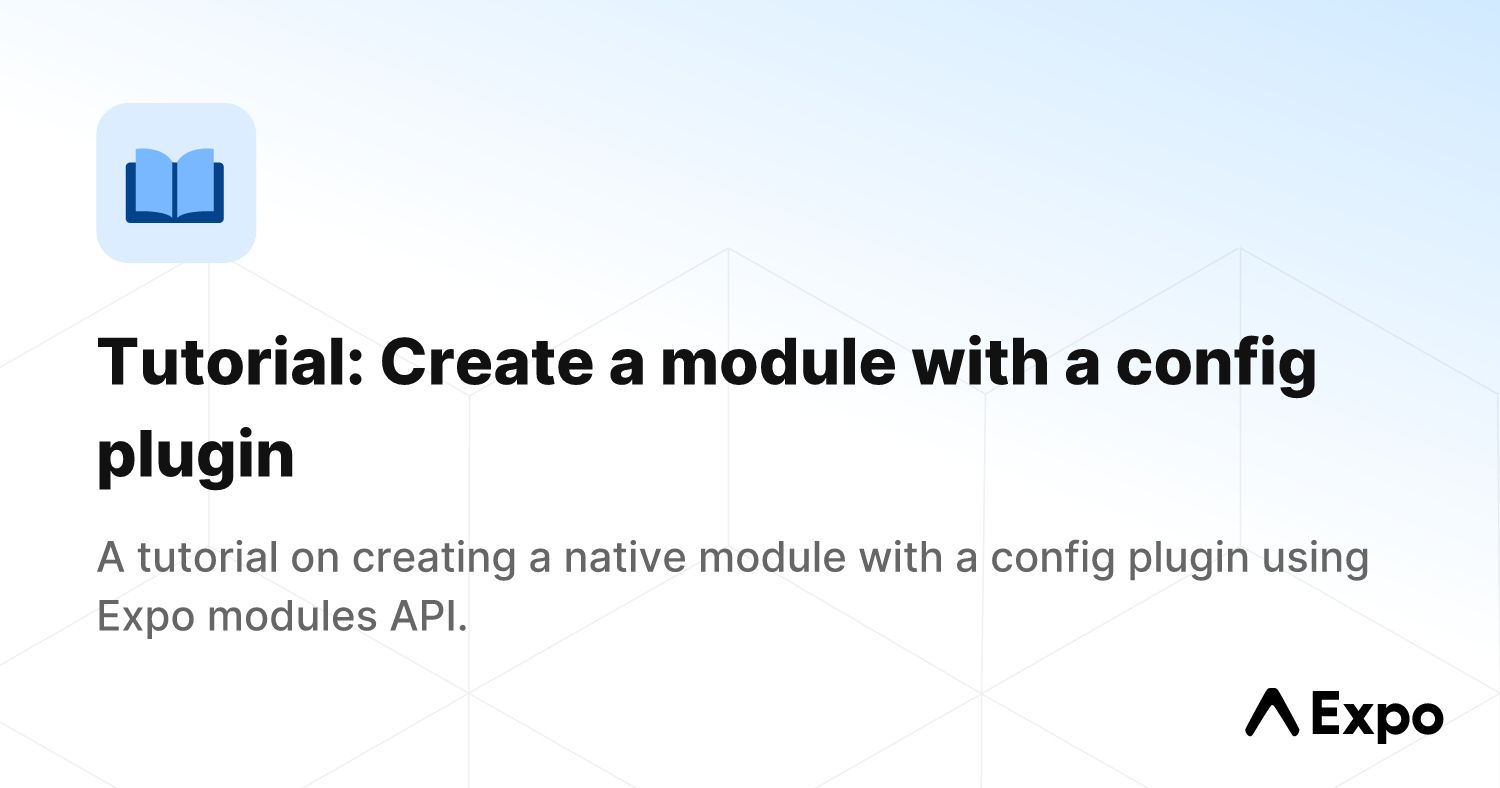 Tutorial: Create a module with a config plugin

A tutorial on creating a native module with a config plugin using Expo modules API.

Expo